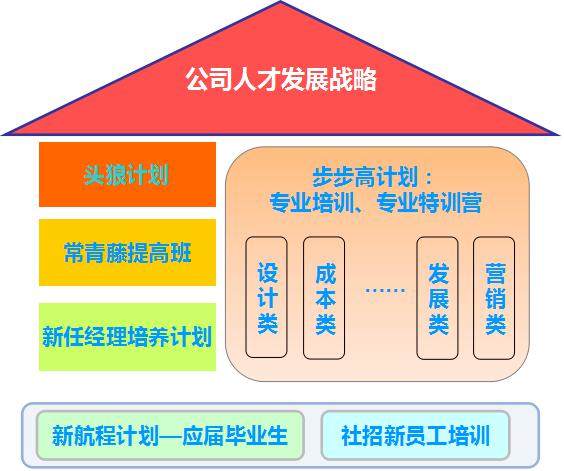 公司人才发展战略

头狼计划

常青藤提高班

新任经理培养计划

步步高计划：
专业培训、专业特训营

设计类

成本类

……

发展类

营销类

新航程计划—应届毕业生

社招新员工培训